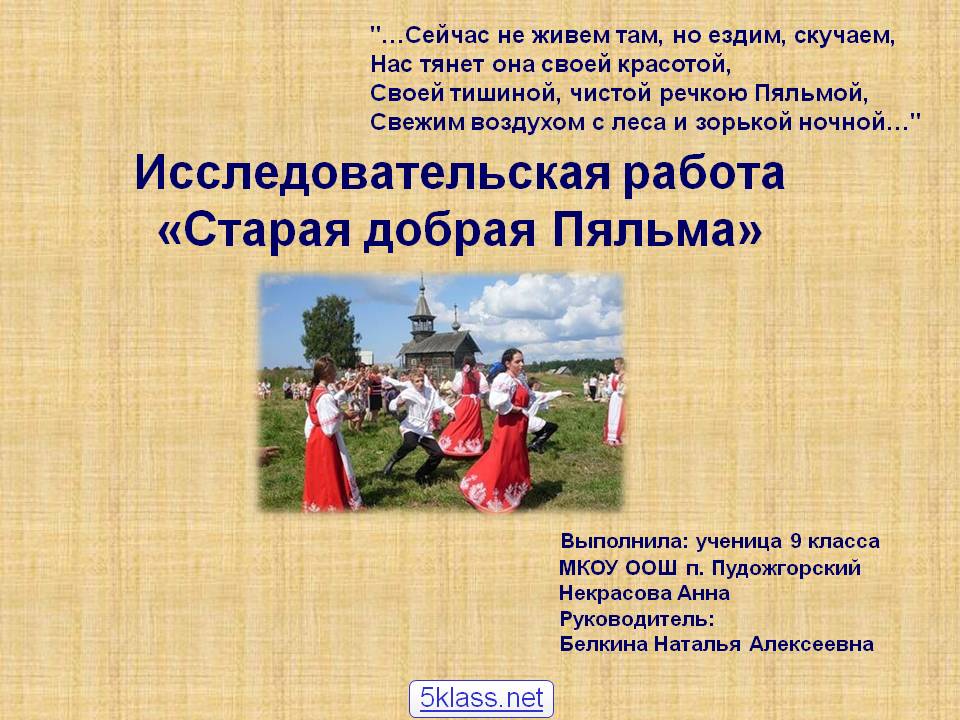 "…Сейчас не живем там, но ездим, скучаем,
Нас тянет она своей красотой,
Своей тишиной, чистой речкою Пяльмой,
Свежим воздухом с леса и зорькой ночной…"

Исследовательская работа
«Старая добрая Пяльма»

Выполнила: ученица 9 класса
МКОУ ООШ п. Пудожгорский
Некрасова Анна
Руководитель:
Белкина Наталья Алексеевна

5klass.net